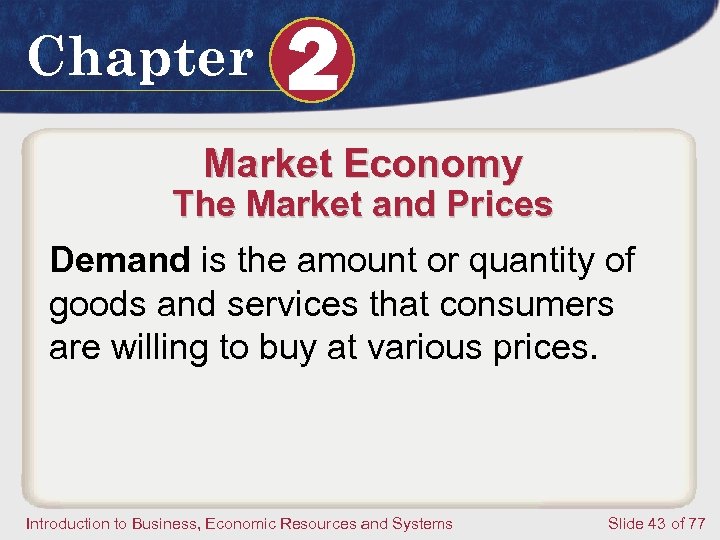 Chapter 2

Market Economy
The Market and Prices

Demand is the amount or quantity of goods and services that consumers are willing to buy at various prices.

Introduction to Business, Economic Resources and Systems

Slide 43 of 77